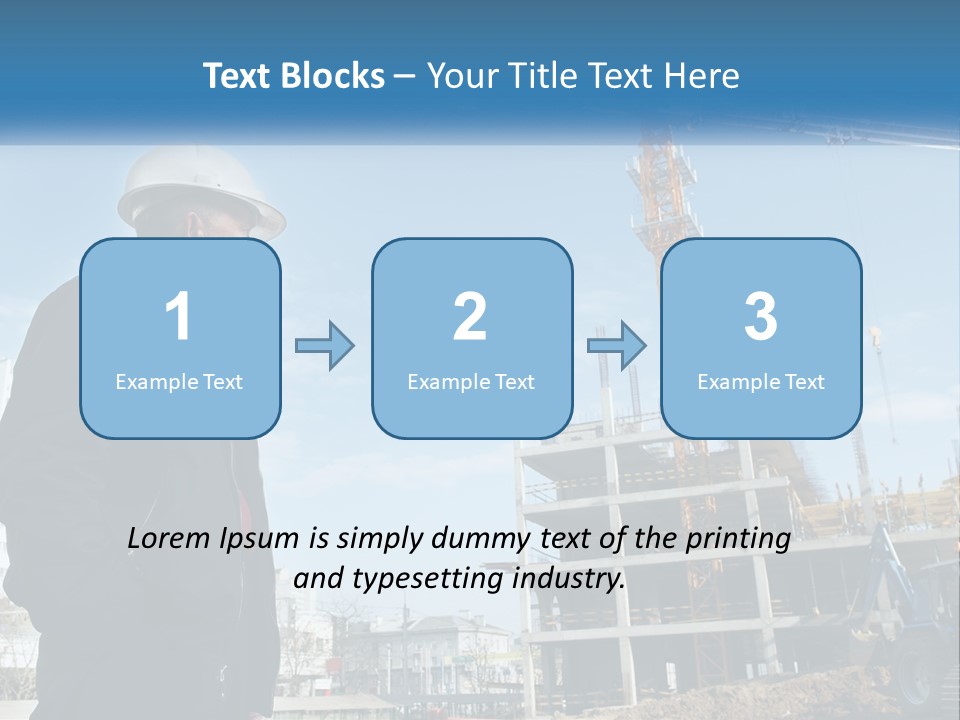 Text Blocks – Your Title Text Here

1
Example Text

2
Example Text

3
Example Text

Lorem Ipsum is simply dummy text of the printing and typesetting industry.